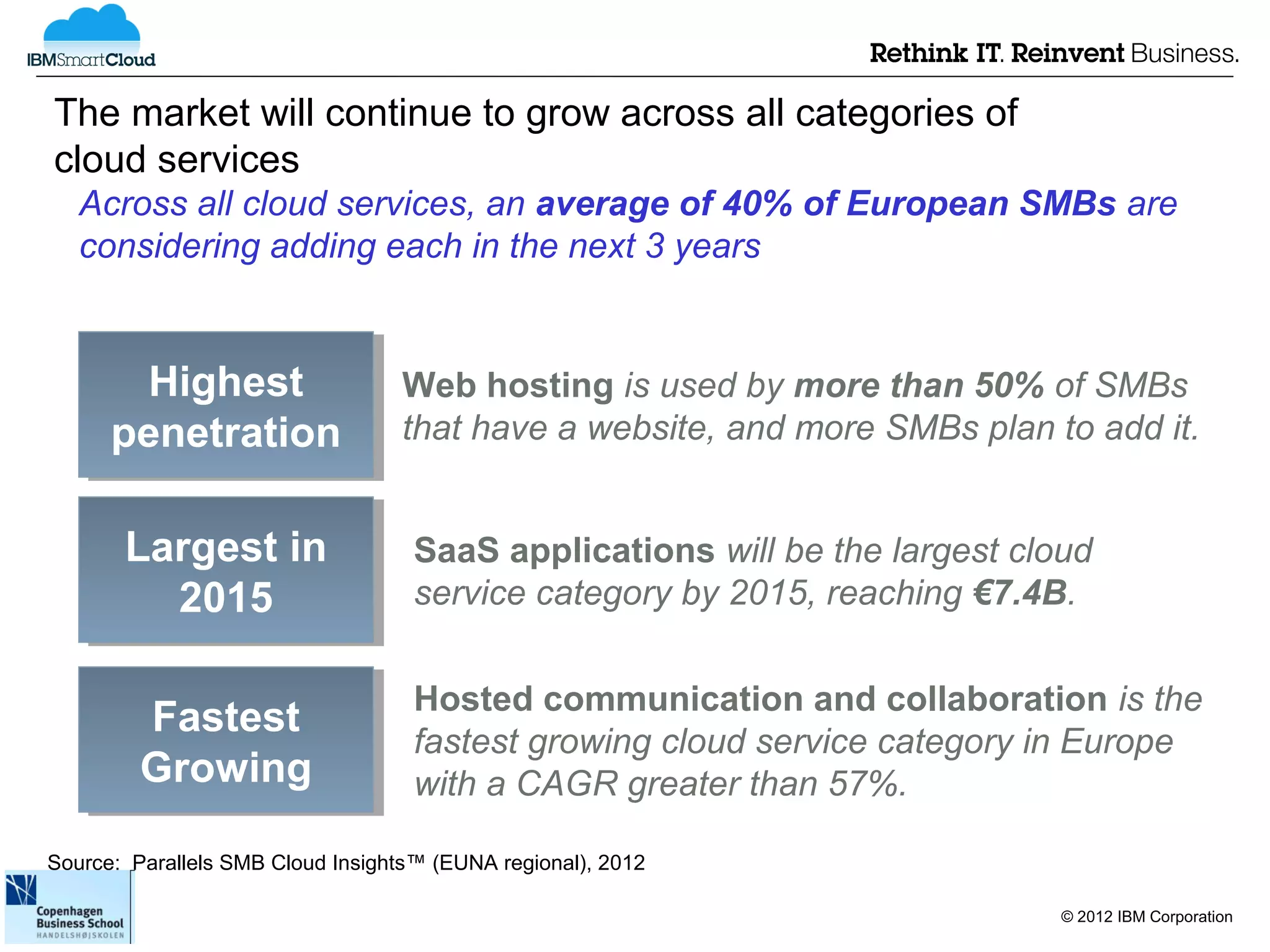 IBMSmartCloud

Rethink IT. Reinvent Business.

The market will continue to grow across all categories of cloud services

Across all cloud services, an average of 40% of European SMBs are considering adding each in the next 3 years

Highest penetration

Web hosting is used by more than 50% of SMBs that have a website, and more SMBs plan to add it.

Largest in 2015

SaaS applications will be the largest cloud service category by 2015, reaching €7.4B.

Fastest Growing

Hosted communication and collaboration is the fastest growing cloud service category in Europe with a CAGR greater than 57%.

Source: Parallels SMB Cloud Insights™ (EUNA regional), 2012

Copenhagen Business School
HANDELSHØJSKOLEN

© 2012 IBM Corporation